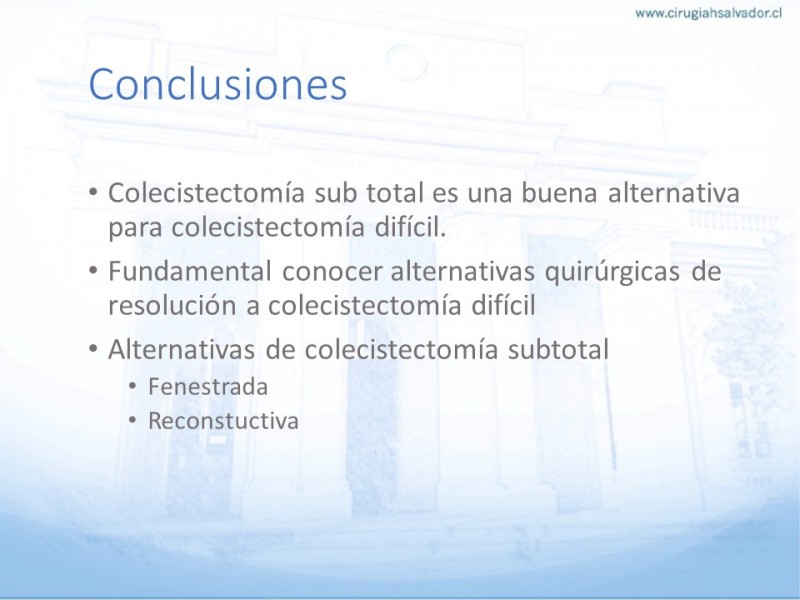 www.cirugiahsalvador.cl

Conclusiones

• Colecistectomía sub total es una buena alternativa para colecistectomía difícil.
• Fundamental conocer alternativas quirúrgicas de resolución a colecistectomía difícil
• Alternativas de colecistectomía subtotal
  • Fenestrada
  • Reconstuctiva